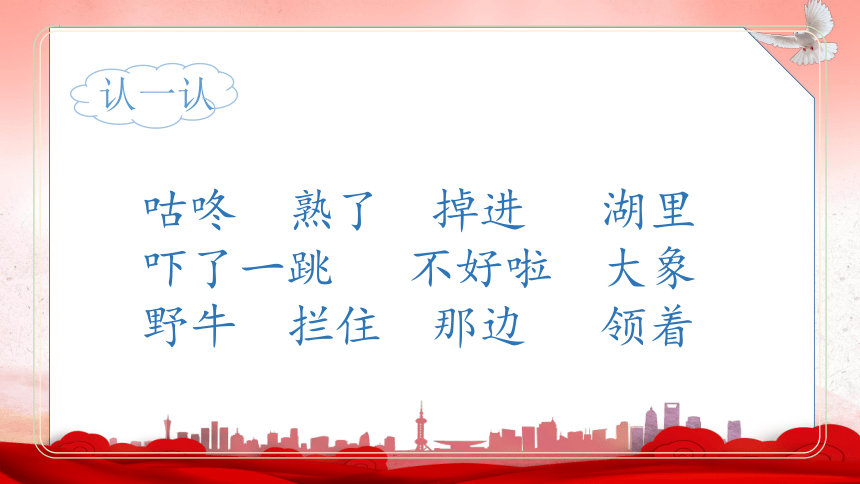 认一认

咕咚　熟了　掉进　湖里
吓了一跳　不好啦　大象
野牛　拦住　那边　领着